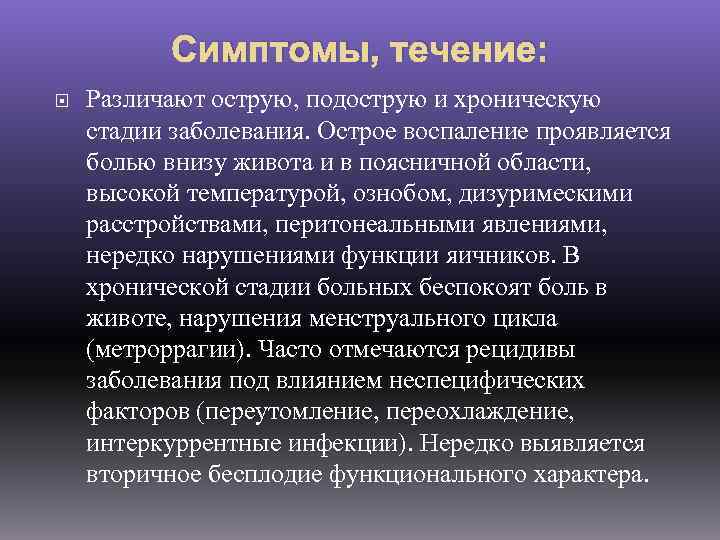 Симптомы, течение:

Различают острую, подострую и хроническую стадии заболевания. Острое воспаление проявляется болью внизу живота и в поясничной области, высокой температурой, ознобом, дизуримескими расстройствами, перитонеальными явлениями, нередко нарушениями функции яичников. В хронической стадии больных беспокоят боль в животе, нарушения менструального цикла (метроррагии). Часто отмечаются рецидивы заболевания под влиянием неспецифических факторов (переутомление, переохлаждение, интеркуррентные инфекции). Нередко выявляется вторичное бесплодие функционального характера.